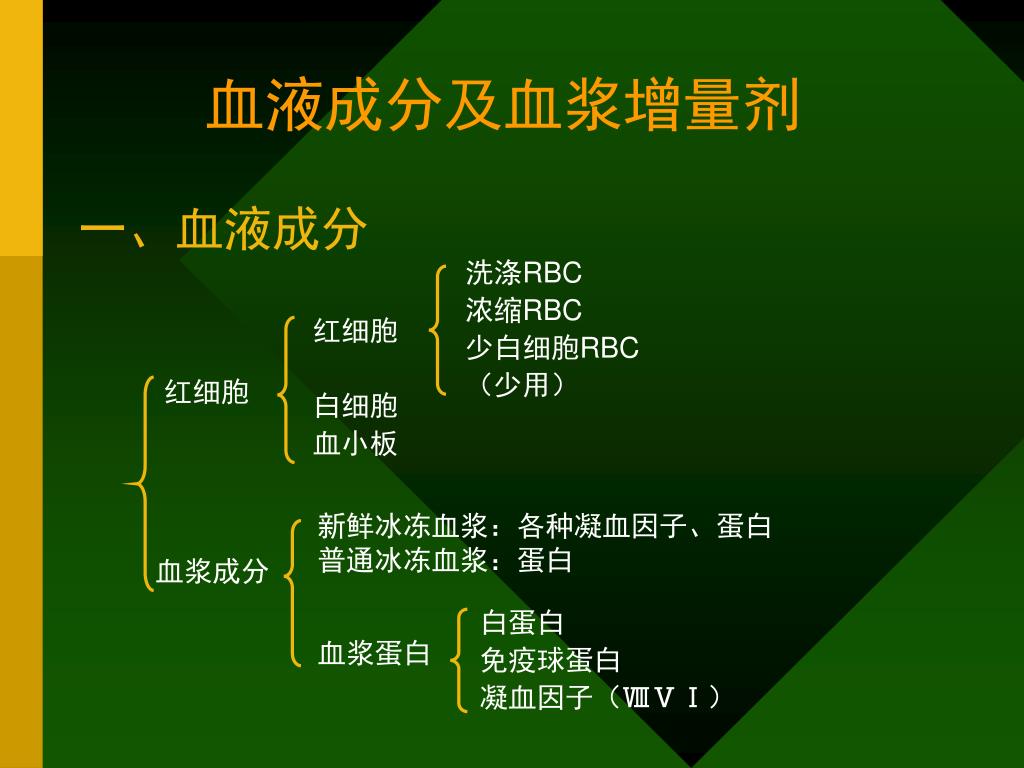 血液成分及血浆增量剂

一、血液成分

红细胞

红细胞

洗涤RBC
浓缩RBC
少白细胞RBC
（少用）

白细胞
血小板

血浆成分

新鲜冰冻血浆：各种凝血因子、蛋白
普通冰冻血浆：蛋白

血浆蛋白

白蛋白
免疫球蛋白
凝血因子（ⅧⅤⅠ）